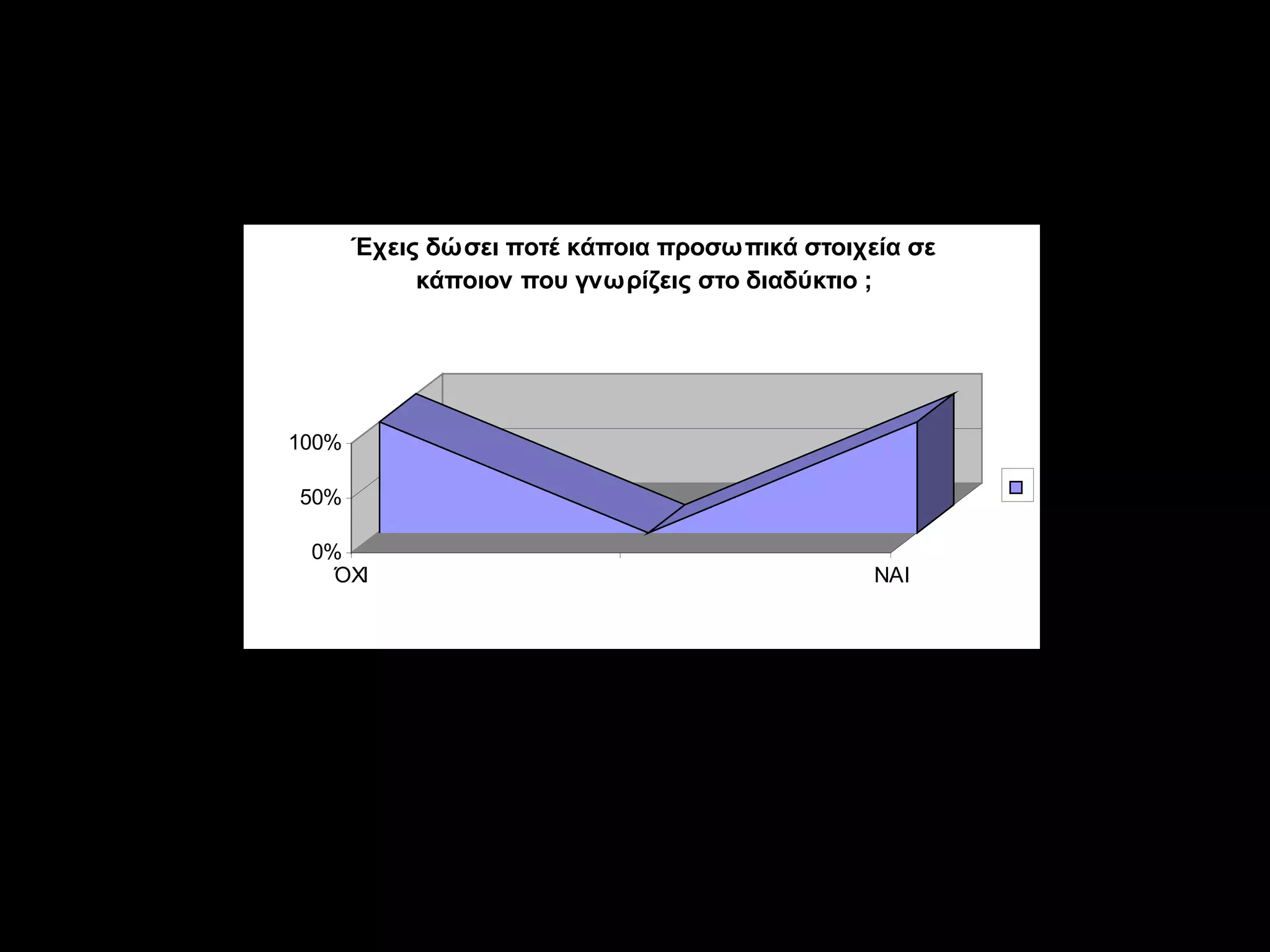 Έχεις δώσει ποτέ κάποια προσωπικά στοιχεία σε κάποιον που γνωρίζεις στο διαδύκτιο ;

100%
50%
0%
ΌΧΙ
ΝΑΙ